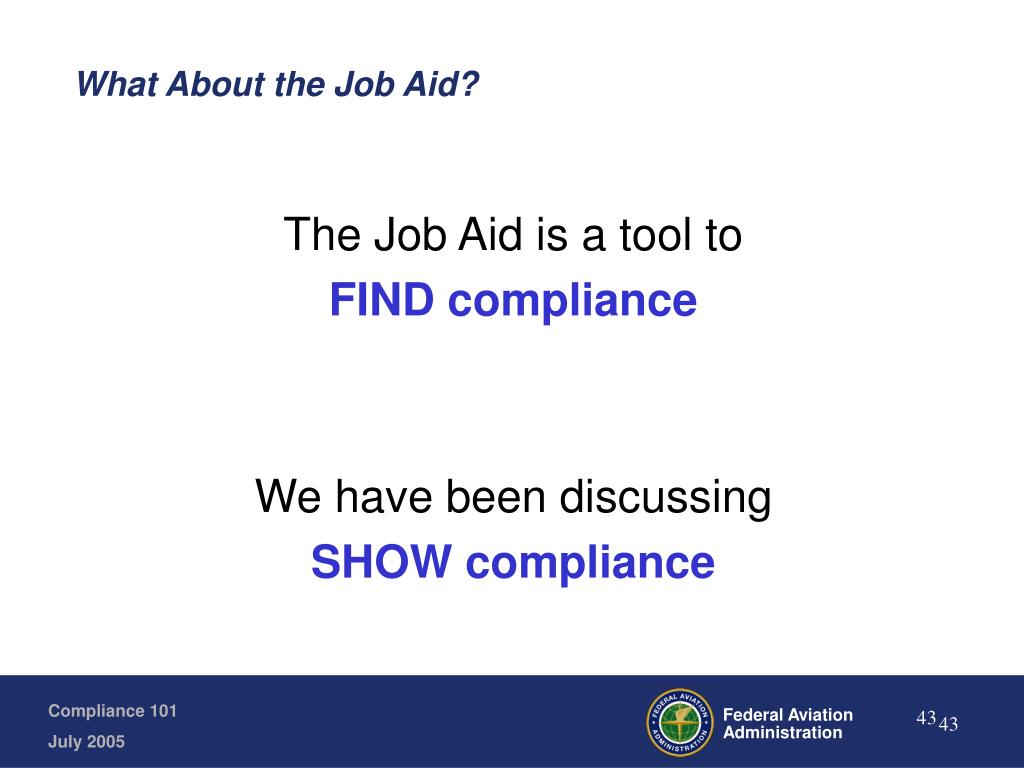 What About the Job Aid?

The Job Aid is a tool to
FIND compliance

We have been discussing
SHOW compliance

Compliance 101
July 2005

FEDERAL AVIATION ADMINISTRATION

Federal Aviation Administration

43 43